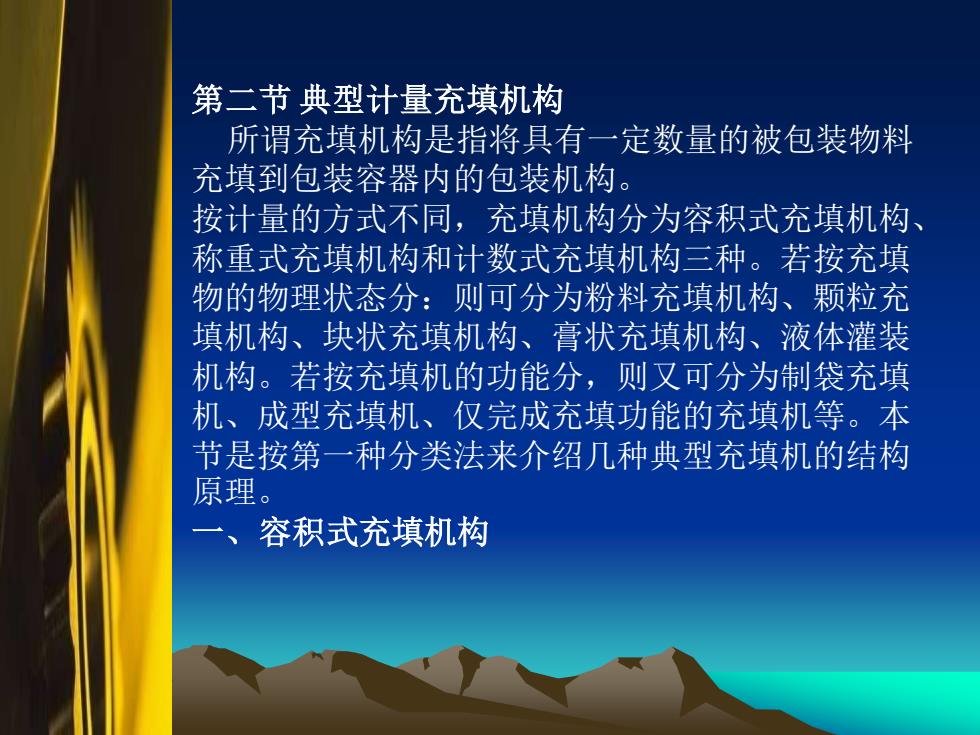 第二节 典型计量充填机构

所谓充填机构是指将具有一定数量的被包装物料充填到包装容器内的包装机构。

按计量的方式不同，充填机构分为容积式充填机构、称重式充填机构和计数式充填机构三种。若按充填物的物理状态分：则可分为粉料充填机构、颗粒充填机构、块状充填机构、膏状充填机构、液体灌装机构。若按充填机的功能分，则又可分为制袋充填机、成型充填机、仅完成充填功能的充填机等。本节是按第一种分类法来介绍几种典型充填机的结构原理。

一、容积式充填机构